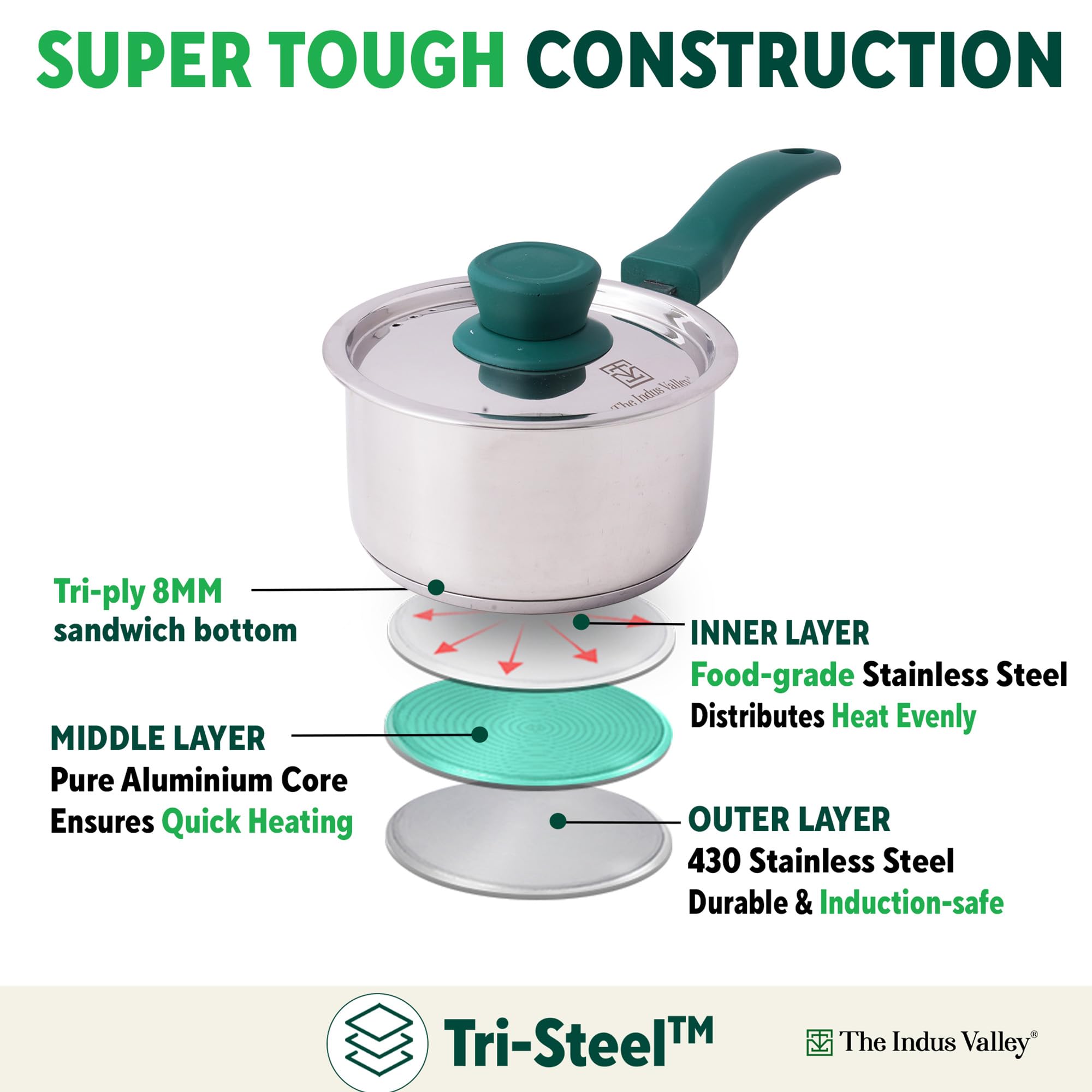 SUPER TOUGH CONSTRUCTION

The Indus Valley®

Tri-ply 8MM sandwich bottom

INNER LAYER
Food-grade Stainless Steel
Distributes Heat Evenly

MIDDLE LAYER
Pure Aluminium Core
Ensures Quick Heating

OUTER LAYER
430 Stainless Steel
Durable & Induction-safe

Tri-Steel™

The Indus Valley®